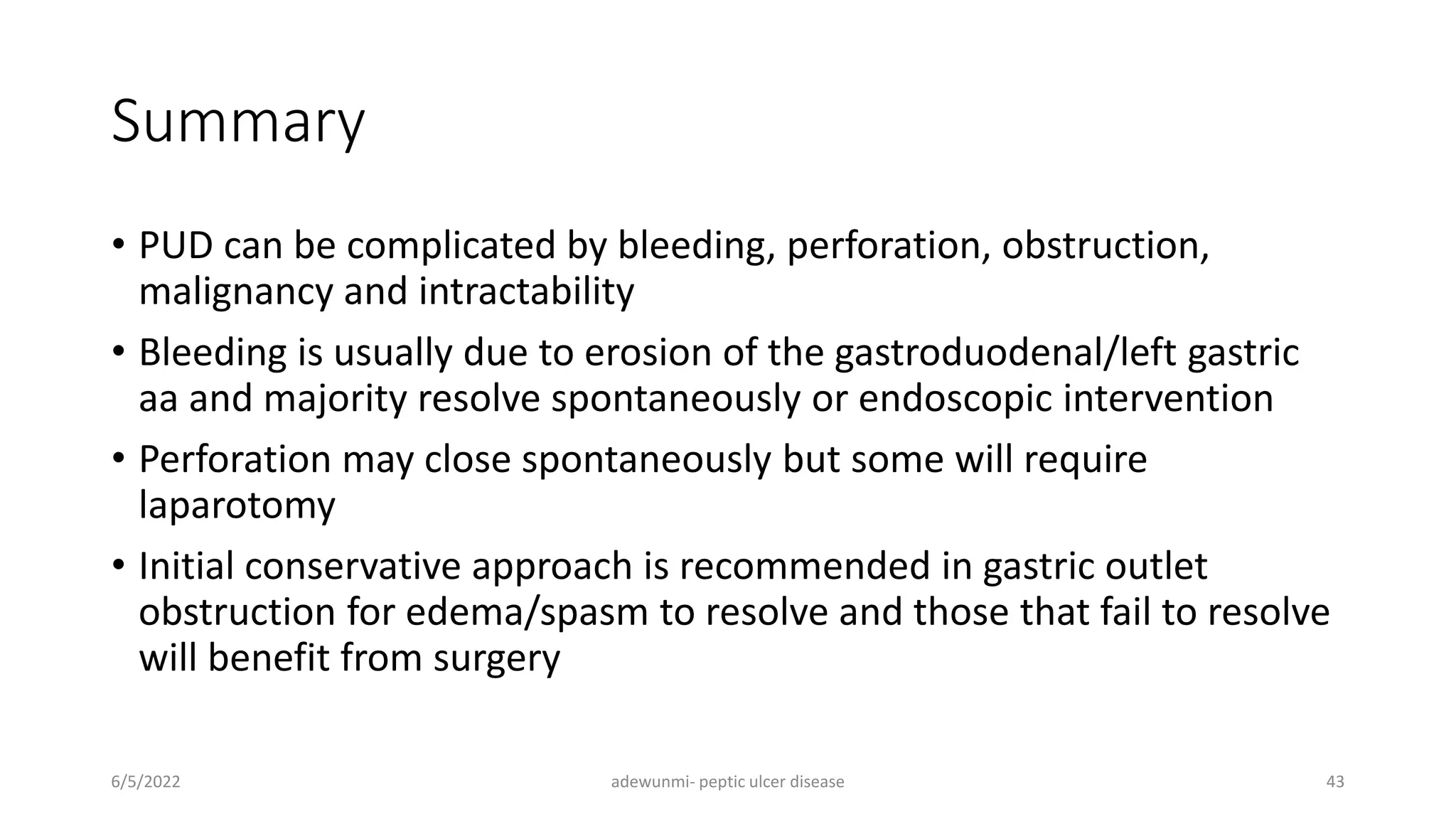 Summary

• PUD can be complicated by bleeding, perforation, obstruction, malignancy and intractability

• Bleeding is usually due to erosion of the gastroduodenal/left gastric aa and majority resolve spontaneously or endoscopic intervention

• Perforation may close spontaneously but some will require laparotomy

• Initial conservative approach is recommended in gastric outlet obstruction for edema/spasm to resolve and those that fail to resolve will benefit from surgery

6/5/2022

adewunmi- peptic ulcer disease

43